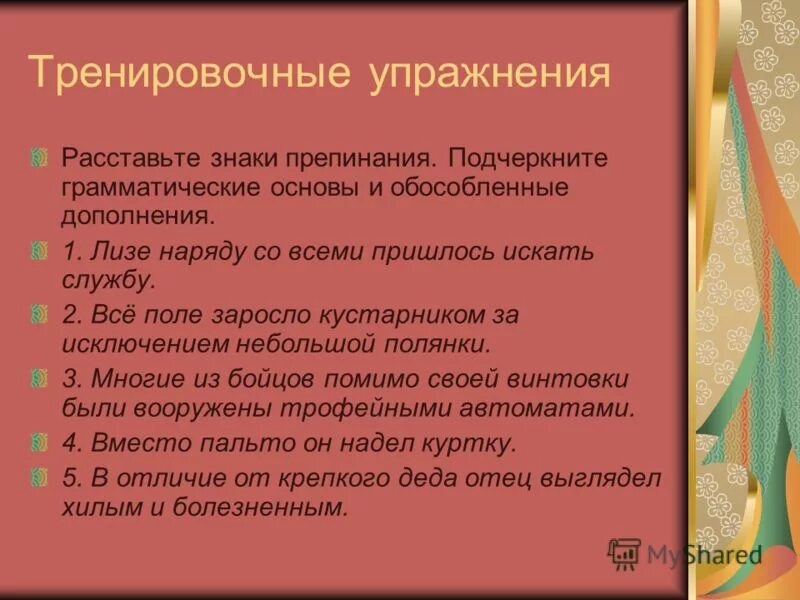 Тренировочные упражнения

Расставьте знаки препинания. Подчеркните грамматические основы и обособленные дополнения.

1. Лизе наряду со всеми пришлось искать службу.

2. Всё поле заросло кустарником за исключением небольшой полянки.

3. Многие из бойцов помимо своей винтовки были вооружены трофейными автоматами.

4. Вместо пальто он надел куртку.

5. В отличие от крепкого деда отец выглядел хилым и болезненным.

MyShared